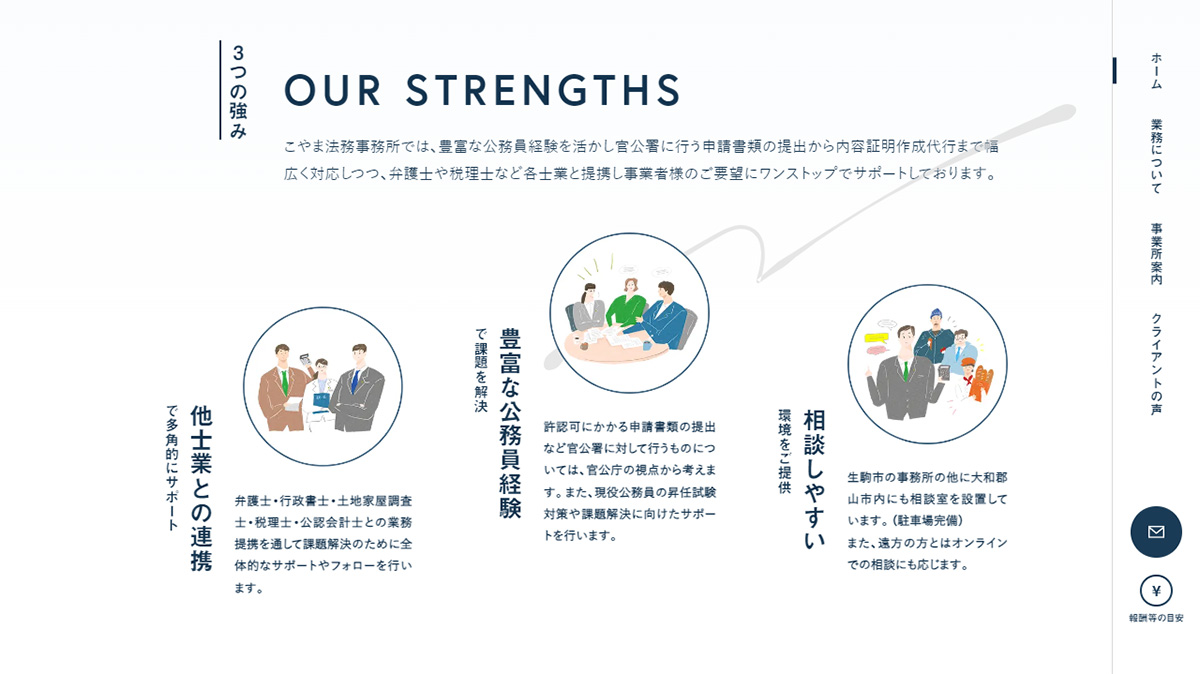 3つの強み

OUR STRENGTHS

こやま法務事務所では、豊富な公務員経験を活かし官公署に行う申請書類の提出から内容証明作成代行まで幅広く対応しつつ、弁護士や税理士など各士業と提携し事業者様のご要望にワンストップでサポートしております。

他士業との連携
で多角的にサポート

弁護士・行政書士・土地家屋調査士・税理士・公認会計士との業務提携を通して課題解決のために全体的なサポートやフォローを行います。

豊富な公務員経験
で課題を解決

許認可にかかる申請書類の提出など官公署に対して行うものについては、官公庁の視点から考えます。また、現役公務員の昇任試験対策や課題解決に向けたサポートを行います。

相談しやすい
環境をご提供

生駒市の事務所の他に大和郡山市内にも相談室を設置しています。（駐車場完備）
また、遠方の方とはオンラインでの相談にも応じます。

ホーム
業務について
事業所案内
クライアントの声

¥
報酬等の目安